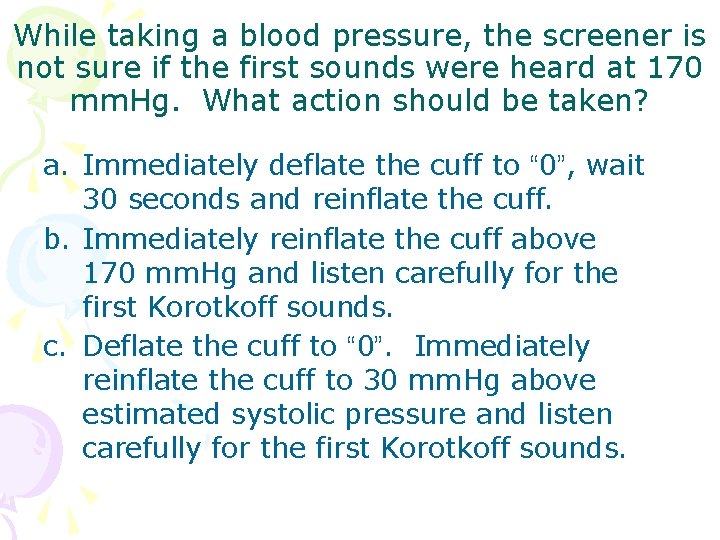 While taking a blood pressure, the screener is not sure if the first sounds were heard at 170 mmHg. What action should be taken?

a. Immediately deflate the cuff to “0”, wait 30 seconds and reinflate the cuff.
b. Immediately reinflate the cuff above 170 mmHg and listen carefully for the first Korotkoff sounds.
c. Deflate the cuff to “0”. Immediately reinflate the cuff to 30 mmHg above estimated systolic pressure and listen carefully for the first Korotkoff sounds.